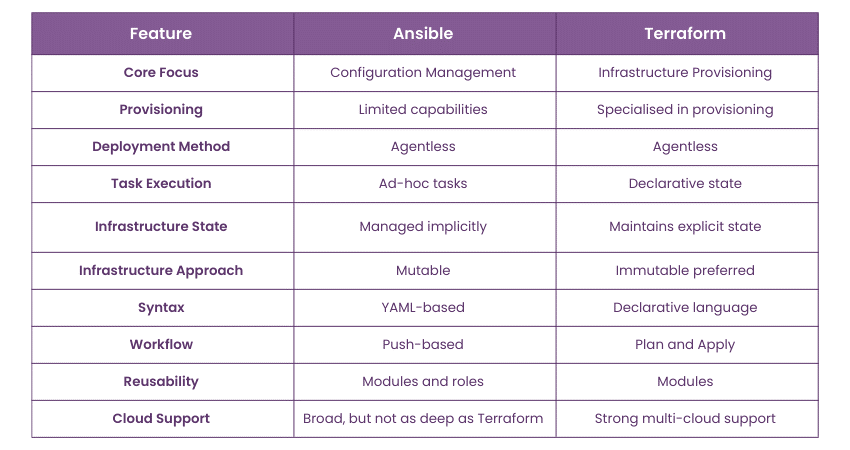 | Feature | Ansible | Terraform |
|---|---|---|
| Core Focus | Configuration Management | Infrastructure Provisioning |
| Provisioning | Limited capabilities | Specialised in provisioning |
| Deployment Method | Agentless | Agentless |
| Task Execution | Ad-hoc tasks | Declarative state |
| Infrastructure State | Managed implicitly | Maintains explicit state |
| Infrastructure Approach | Mutable | Immutable preferred |
| Syntax | YAML-based | Declarative language |
| Workflow | Push-based | Plan and Apply |
| Reusability | Modules and roles | Modules |
| Cloud Support | Broad, but not as deep as Terraform | Strong multi-cloud support |